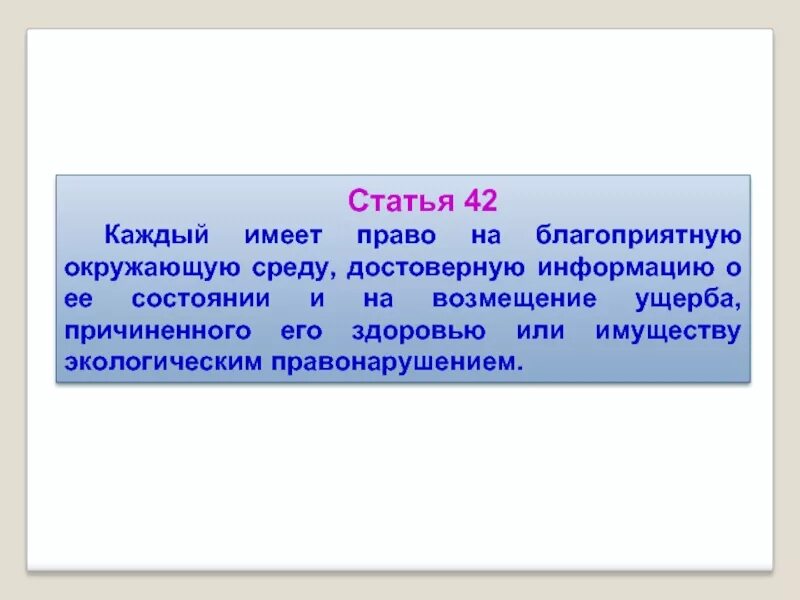 Статья 42

Каждый имеет право на благоприятную окружающую среду, достоверную информацию о ее состоянии и на возмещение ущерба, причиненного его здоровью или имуществу экологическим правонарушением.